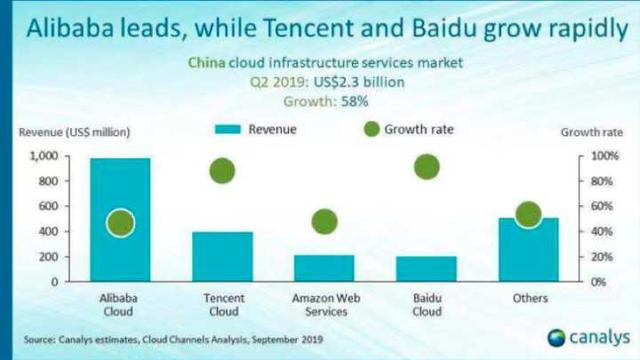 Alibaba leads, while Tencent and Baidu grow rapidly

China cloud infrastructure services market
Q2 2019: US$2.3 billion
Growth: 58%

Revenue (US$ million)

Revenue

Growth rate

Growth rate

1,000
800
600
400
200
0

100%
80%
60%
40%
20%
0%

Alibaba Cloud

Tencent Cloud

Amazon Web Services

Baidu Cloud

Others

Source: Canalys estimates, Cloud Channels Analysis, September 2019

canalys